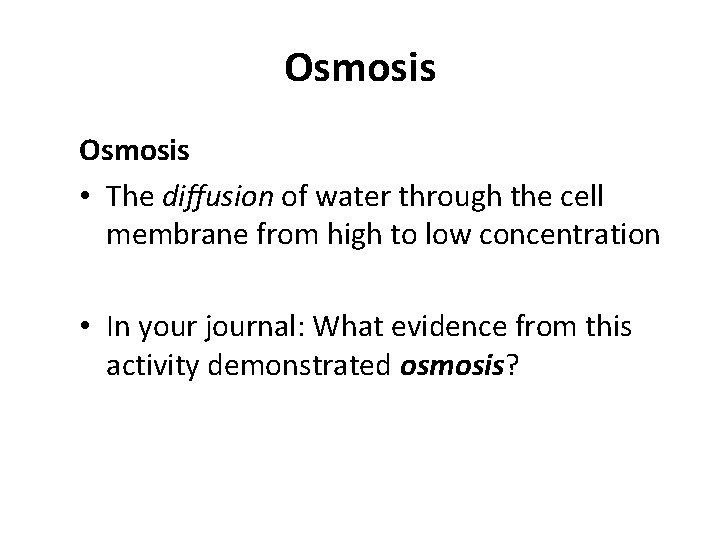 Osmosis

Osmosis

• The diffusion of water through the cell membrane from high to low concentration

• In your journal: What evidence from this activity demonstrated osmosis?